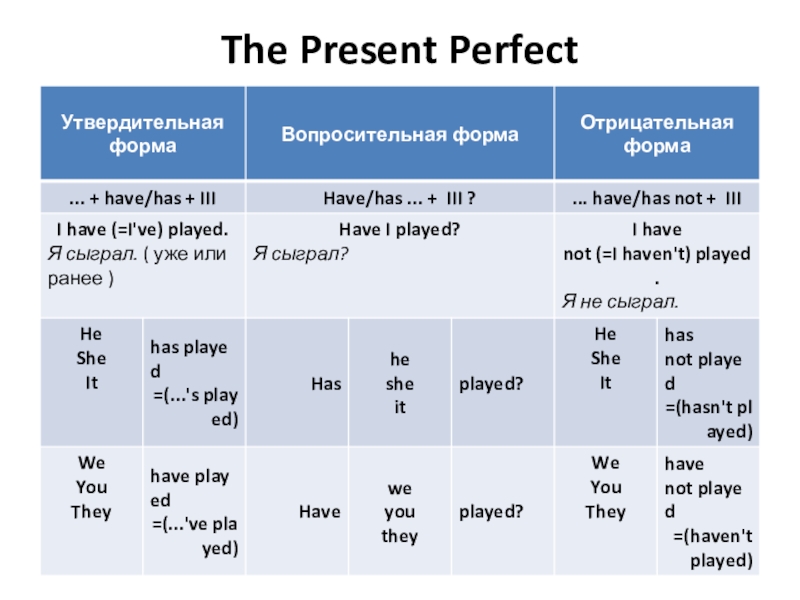 The Present Perfect

| Утвердительная форма | | Вопросительная форма | | | Отрицательная форма | |
|---|---|---|---|---|---|---|
| ... + have/has + III | | Have/has ... + III ? | | | ... have/has not + III | |
| I have (=I've) played. Я сыграл. ( уже или ранее ) | | Have I played? Я сыграл? | | | I have not (=I haven't) played . Я не сыграл. | |
| He She It | has played =(...'s played) | Has | he she it | played? | He She It | has not played =(hasn't played) |
| We You They | have played =(...'ve played) | Have | we you they | played? | We You They | have not played =(haven't played) |